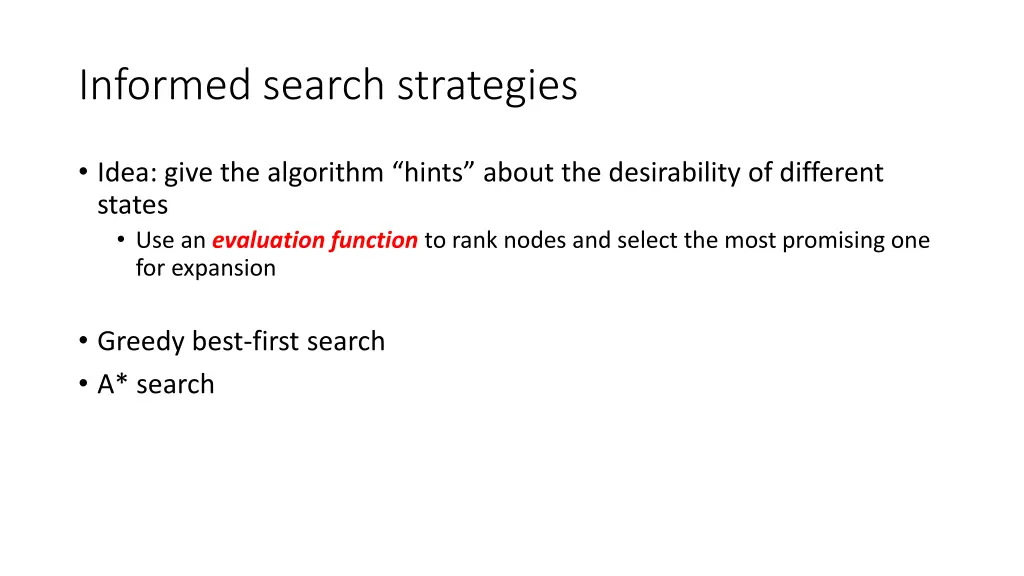 Informed search strategies

• Idea: give the algorithm “hints” about the desirability of different states
  • Use an evaluation function to rank nodes and select the most promising one for expansion

• Greedy best-first search
• A* search